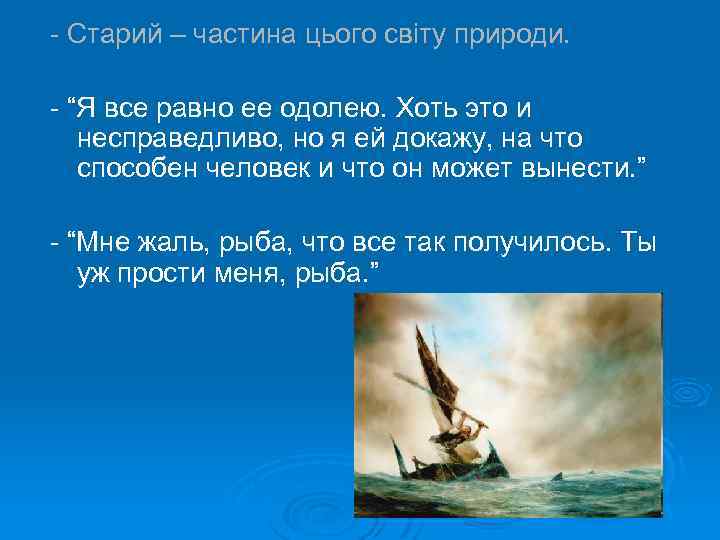 - Старий – частина цього світу природи.

- “Я все равно ее одолею. Хоть это и несправедливо, но я ей докажу, на что способен человек и что он может вынести.”

- “Мне жаль, рыба, что все так получилось. Ты уж прости меня, рыба.”